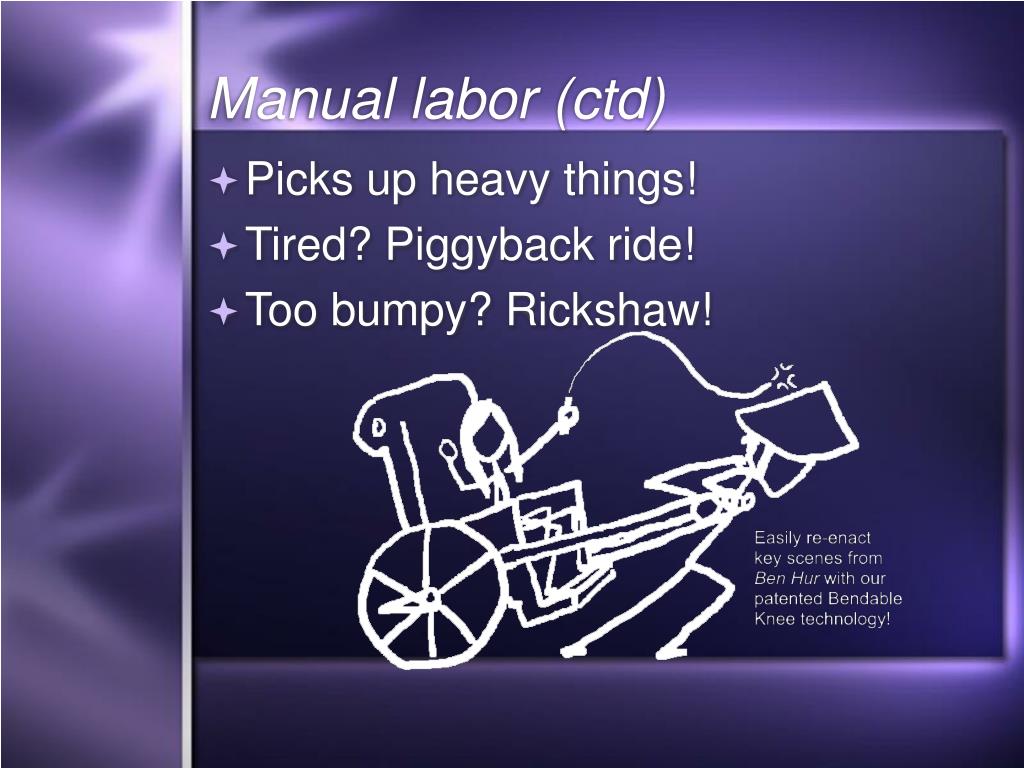 Manual labor (ctd)

Picks up heavy things!

Tired? Piggyback ride!

Too bumpy? Rickshaw!

Easily re-enact key scenes from Ben Hur with our patented Bendable Knee technology!